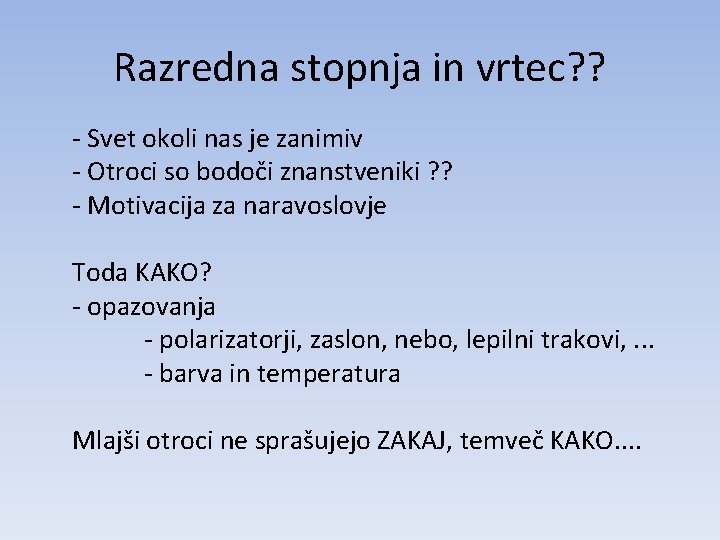 Razredna stopnja in vrtec??

- Svet okoli nas je zanimiv
- Otroci so bodoči znanstveniki ??
- Motivacija za naravoslovje

Toda KAKO?
- opazovanja
- polarizatorji, zaslon, nebo, lepilni trakovi, ...
- barva in temperatura

Mlajši otroci ne sprašujejo ZAKAJ, temveč KAKO....